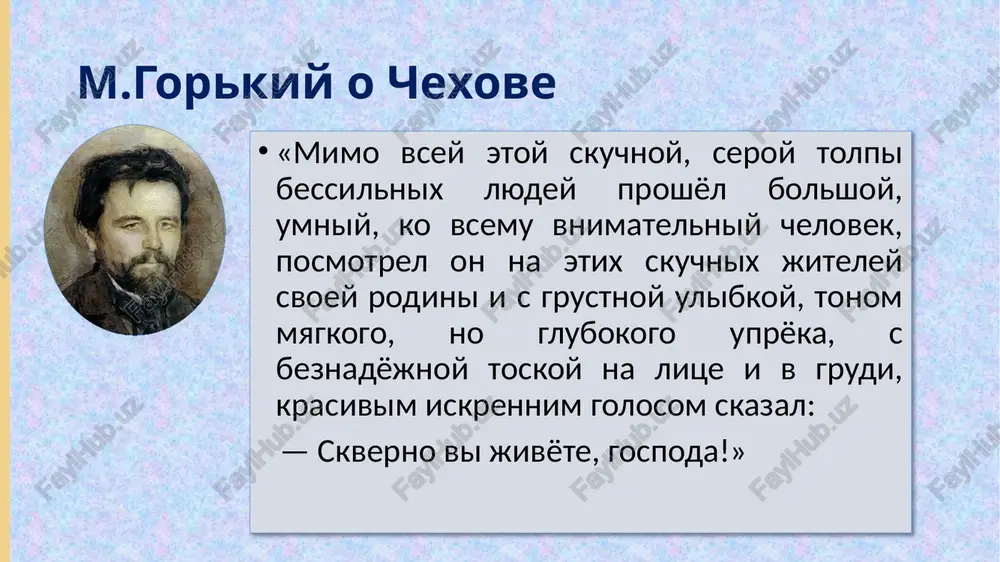 М.Горький о Чехове

• «Мимо всей этой скучной, серой толпы бессильных людей прошёл большой, умный, ко всему внимательный человек, посмотрел он на этих скучных жителей своей родины и с грустной улыбкой, тоном мягкого, но глубокого упрёка, с безнадёжной тоской на лице и в груди, красивым искренним голосом сказал:

— Скверно вы живёте, господа!»

FaylHub.uz